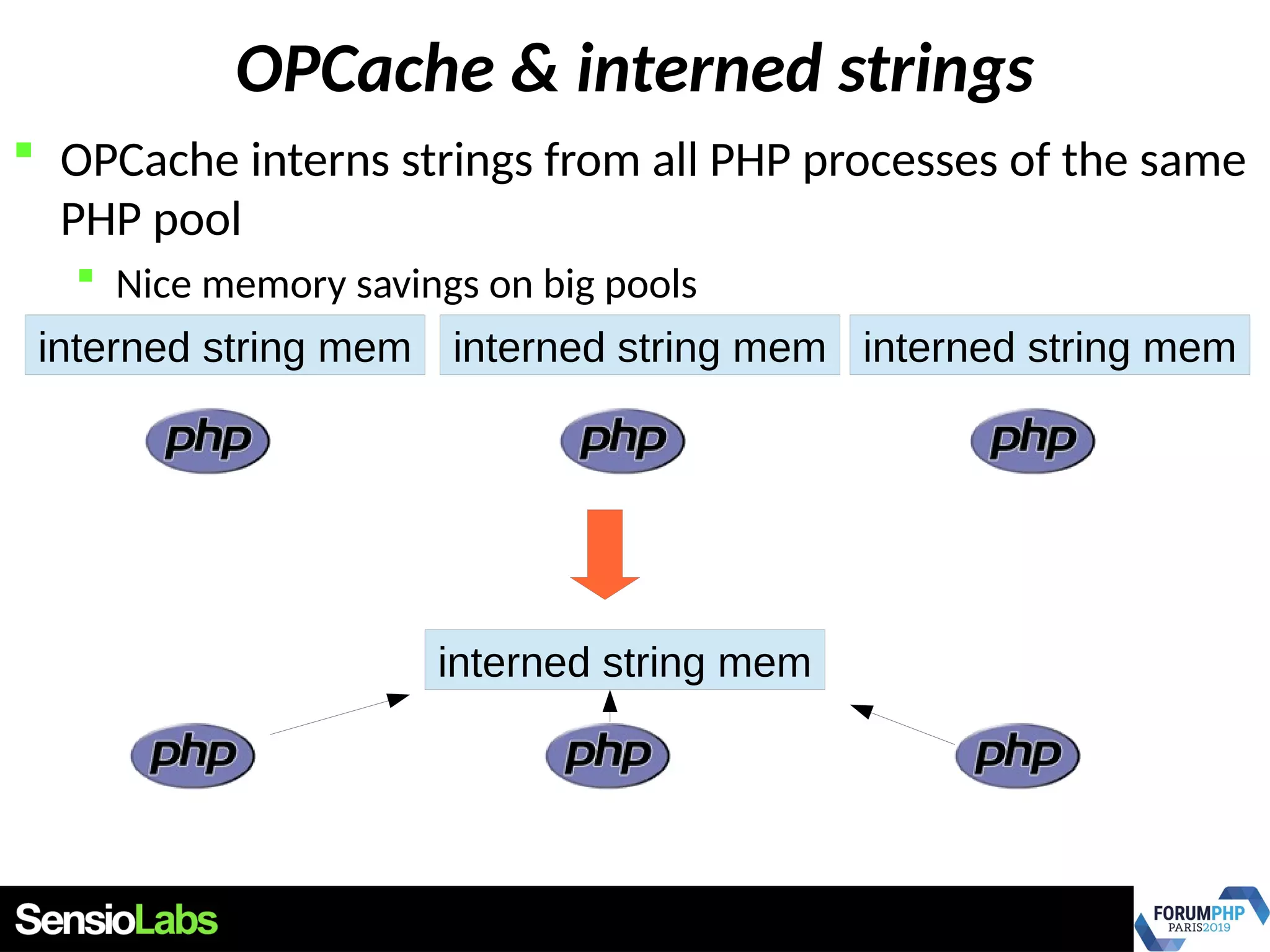 OPCache & interned strings

OPCache interns strings from all PHP processes of the same PHP pool

Nice memory savings on big pools

interned string mem

interned string mem

interned string mem

php

php

php

interned string mem

php

php

php

SensioLabs

FORUMPHP PARIS2019